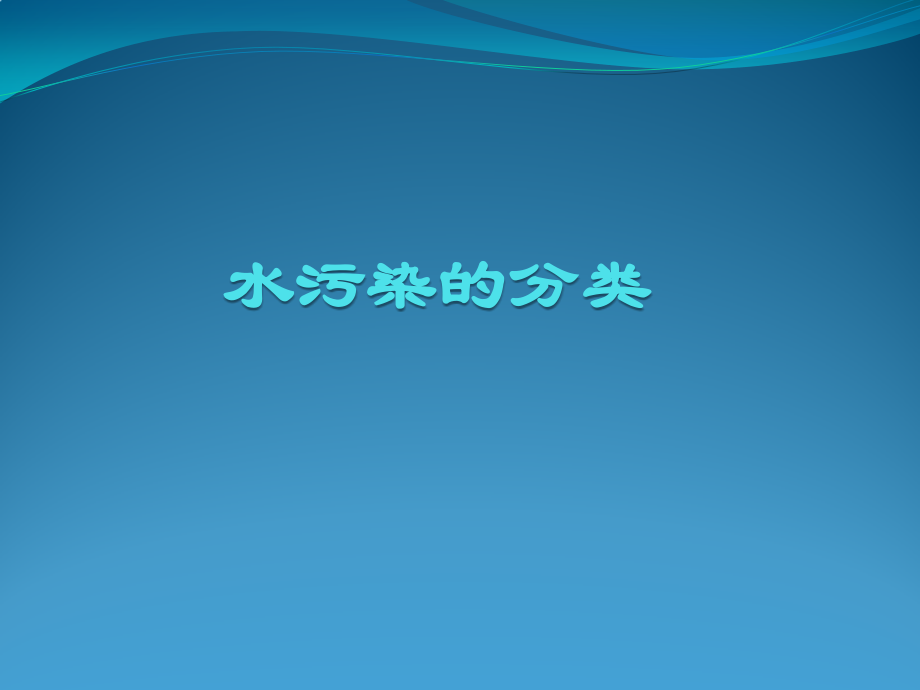 水污染的分类